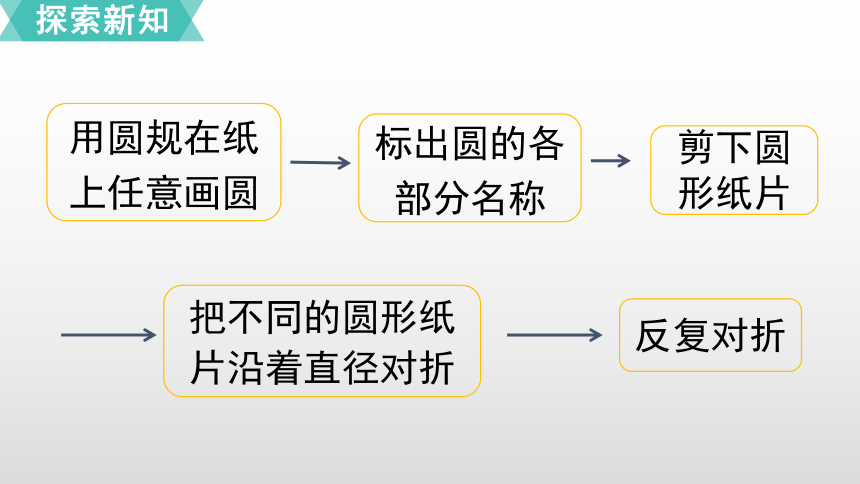 探索新知

用圆规在纸上任意画圆

标出圆的各部分名称

剪下圆形纸片

把不同的圆形纸片沿着直径对折

反复对折